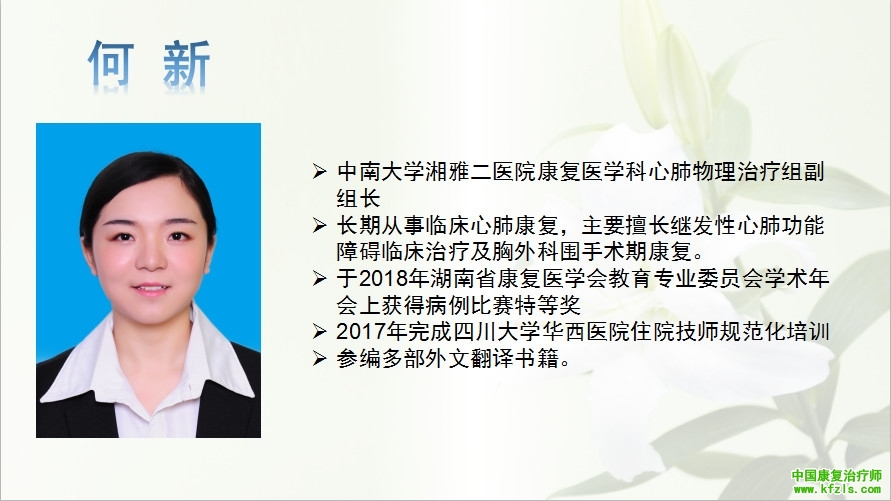 何 新

➢ 中南大学湘雅二医院康复医学科心肺物理治疗组副组长
➢ 长期从事临床心肺康复，主要擅长继发性心肺功能障碍临床治疗及胸外科围手术期康复。
➢ 于2018年湖南省康复医学会教育专业委员会学术年会上获得病例比赛特等奖
➢ 2017年完成四川大学华西医院住院技师规范化培训
➢ 参编多部外文翻译书籍。

中国康复治疗师
www.kfzls.com